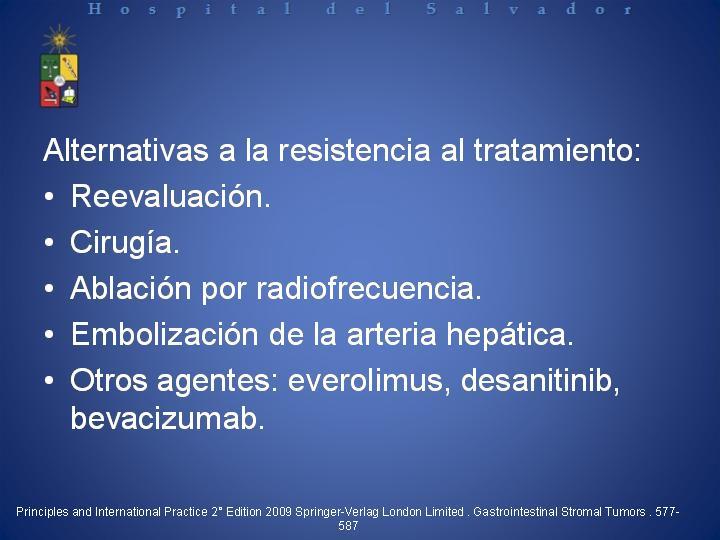 Hospital del Salvador

Alternativas a la resistencia al tratamiento:

• Reevaluación.
• Cirugía.
• Ablación por radiofrecuencia.
• Embolización de la arteria hepática.
• Otros agentes: everolimus, desanitinib, bevacizumab.

Principles and International Practice 2° Edition 2009 Springer-Verlag London Limited . Gastrointestinal Stromal Tumors . 577-587